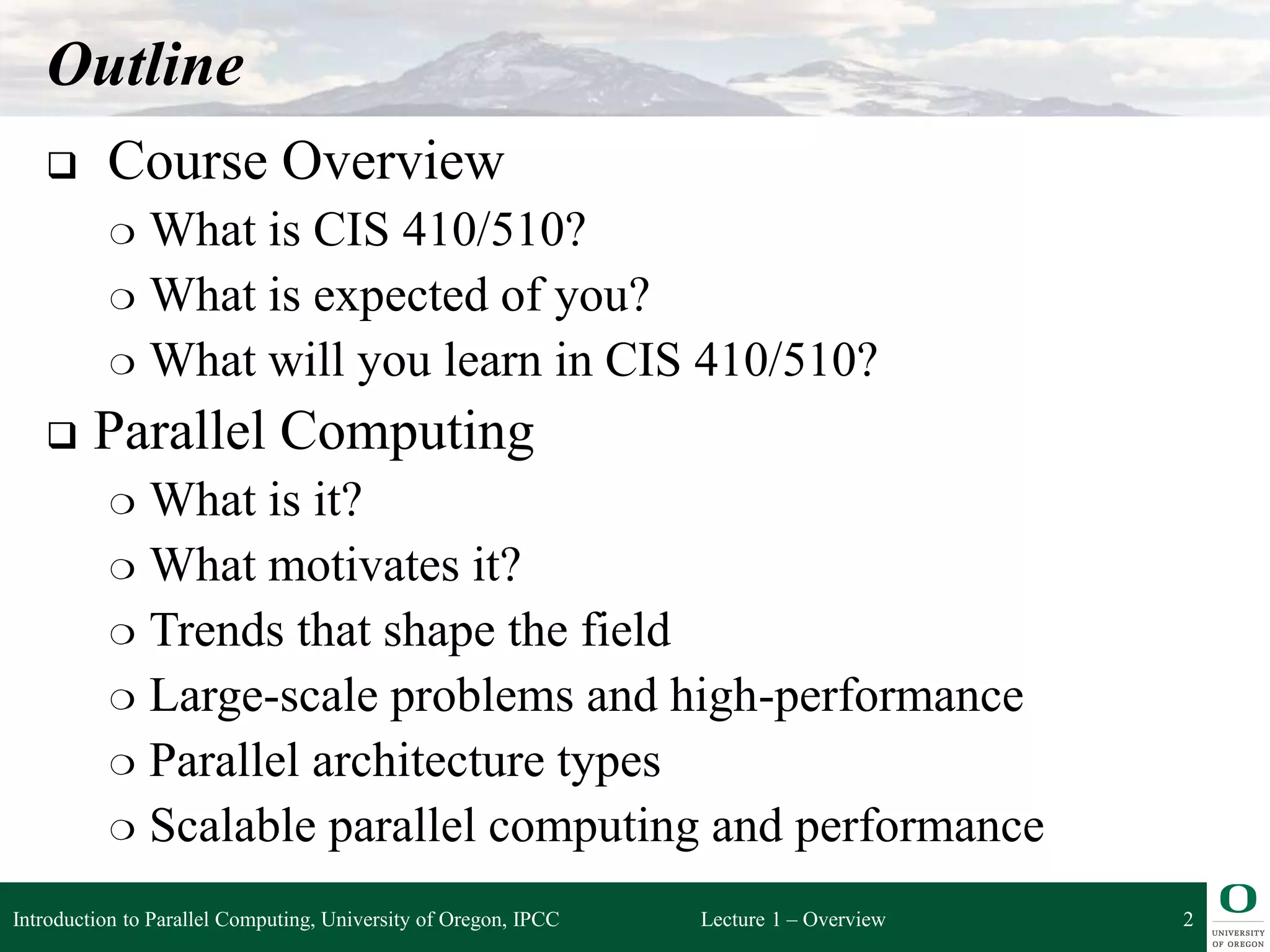 Outline

❑ Course Overview
❍ What is CIS 410/510?
❍ What is expected of you?
❍ What will you learn in CIS 410/510?

❑ Parallel Computing
❍ What is it?
❍ What motivates it?
❍ Trends that shape the field
❍ Large-scale problems and high-performance
❍ Parallel architecture types
❍ Scalable parallel computing and performance

Introduction to Parallel Computing, University of Oregon, IPCC
Lecture 1 – Overview
2

O
UNIVERSITY OF OREGON